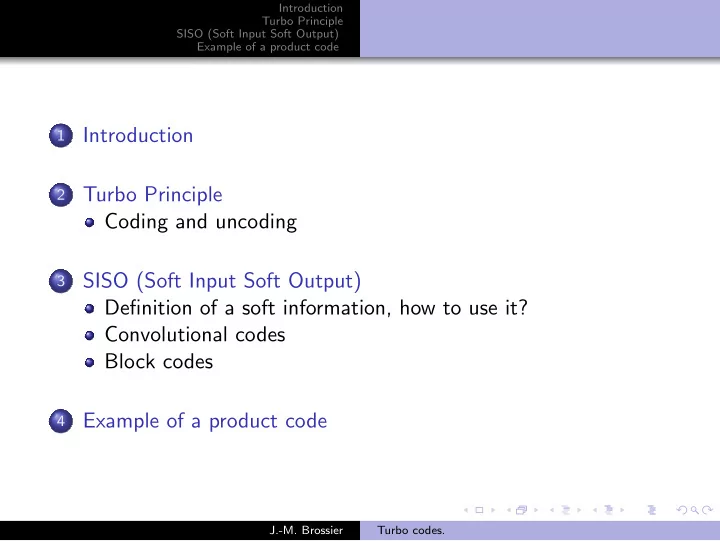 Introduction
Turbo Principle
SISO (Soft Input Soft Output)
Example of a product code

1 Introduction

2 Turbo Principle
• Coding and uncoding

3 SISO (Soft Input Soft Output)
• Definition of a soft information, how to use it?
• Convolutional codes
• Block codes

4 Example of a product code

J.-M. Brossier Turbo codes.